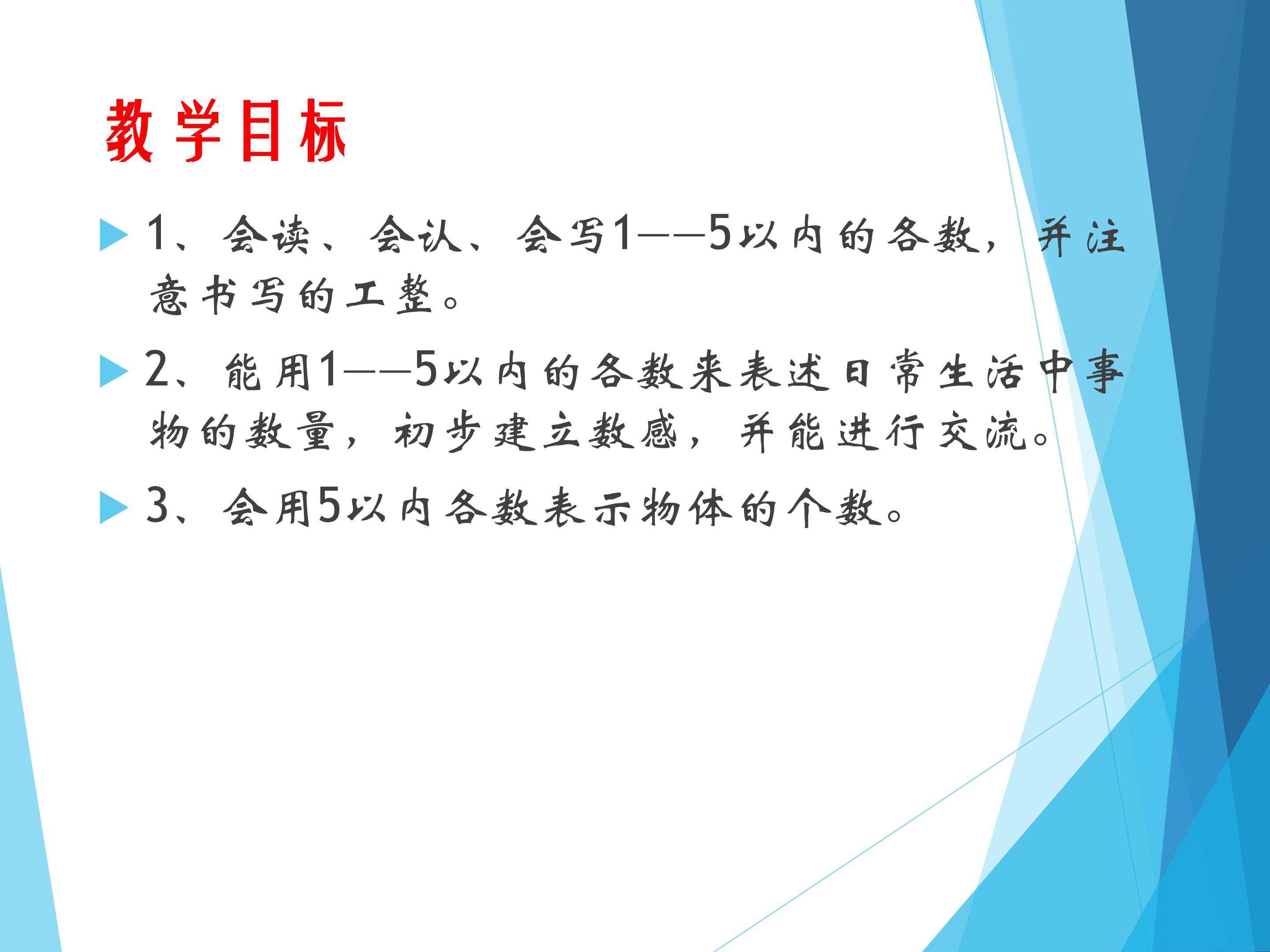 教学目标

1、会读、会认、会写1——5以内的各数，并注意书写的工整。

2、能用1——5以内的各数来表述日常生活中事物的数量，初步建立数感，并能进行交流。

3、会用5以内各数表示物体的个数。